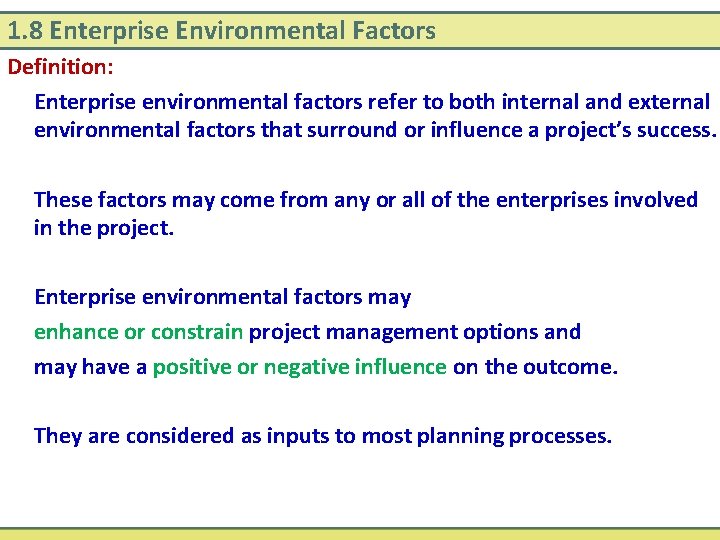 1.8 Enterprise Environmental Factors

Definition:

Enterprise environmental factors refer to both internal and external environmental factors that surround or influence a project's success.

These factors may come from any or all of the enterprises involved in the project.

Enterprise environmental factors may
enhance or constrain project management options and
may have a positive or negative influence on the outcome.

They are considered as inputs to most planning processes.